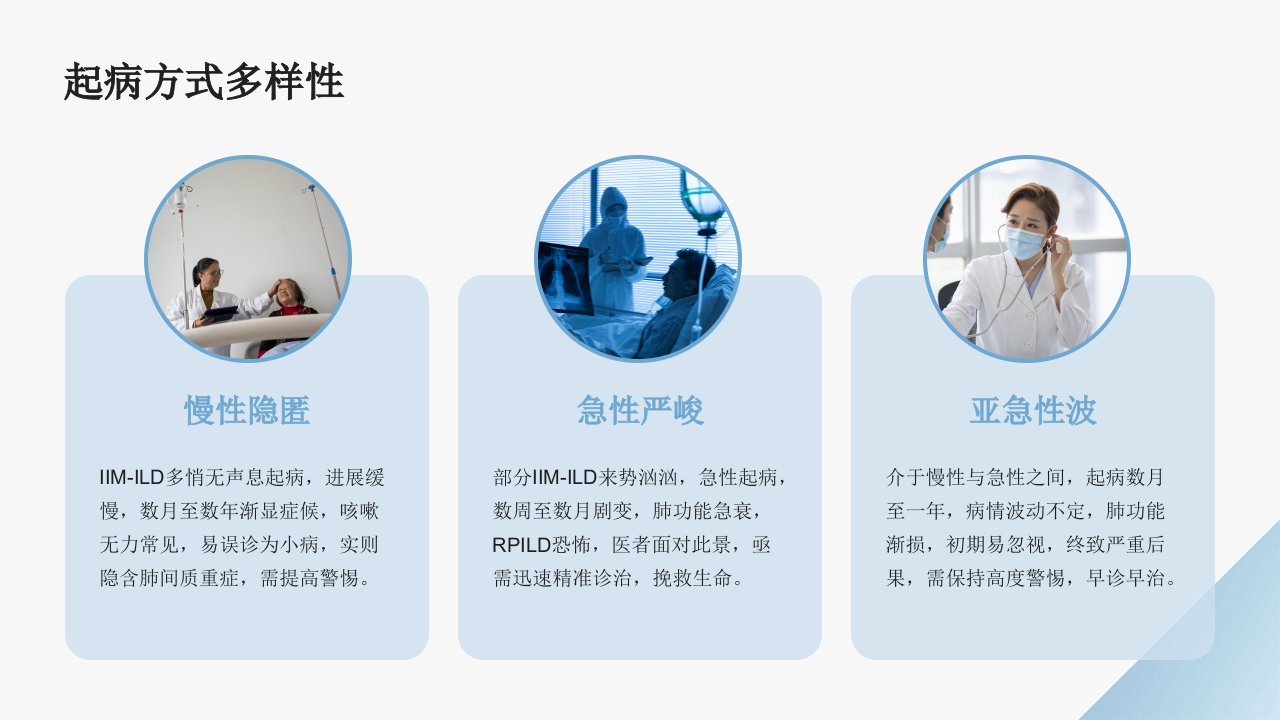 起病方式多样性

慢性隐匿

IIM-ILD多悄无声息起病，进展缓慢，数月至数年渐显症候，咳嗽无力常见，易误诊为小病，实则隐含肺间质重症，需提高警惕。

急性严峻

部分IIM-ILD来势汹汹，急性起病，数周至数月剧变，肺功能急衰，RPILD恐怖，医者面对此景，亟需迅速精准诊治，挽救生命。

亚急性波

介于慢性与急性之间，起病数月至一年，病情波动不定，肺功能渐损，初期易忽视，终致严重后果，需保持高度警惕，早诊早治。